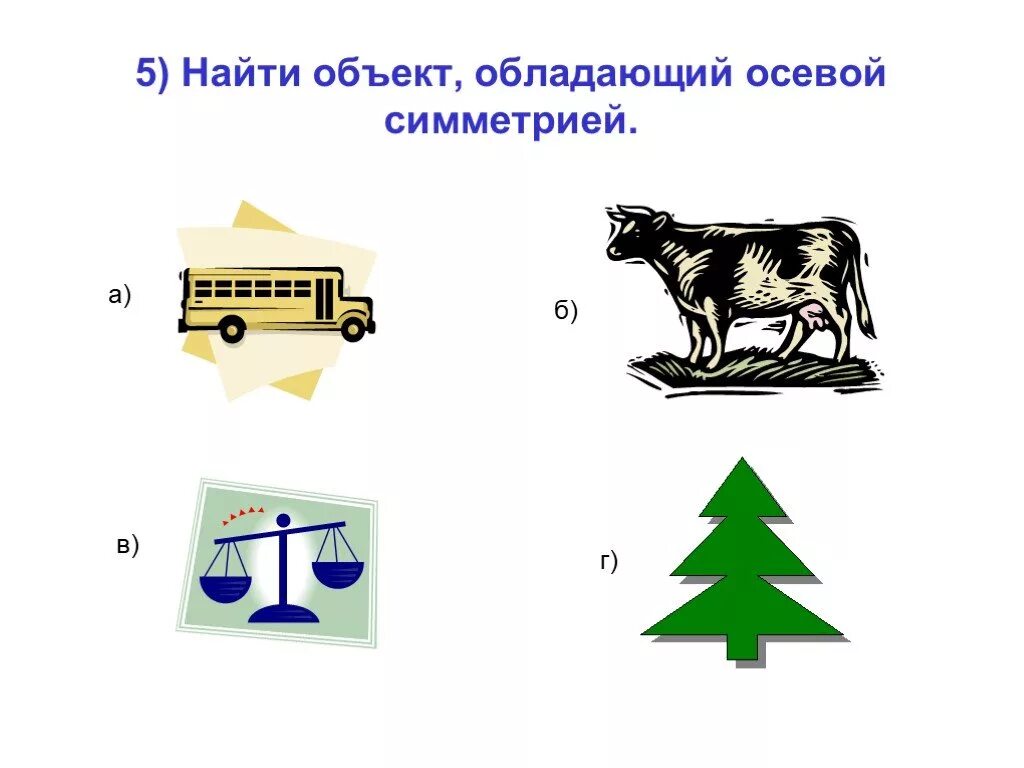 5) Найти объект, обладающий осевой симметрией.

а)

б)

в)

г)